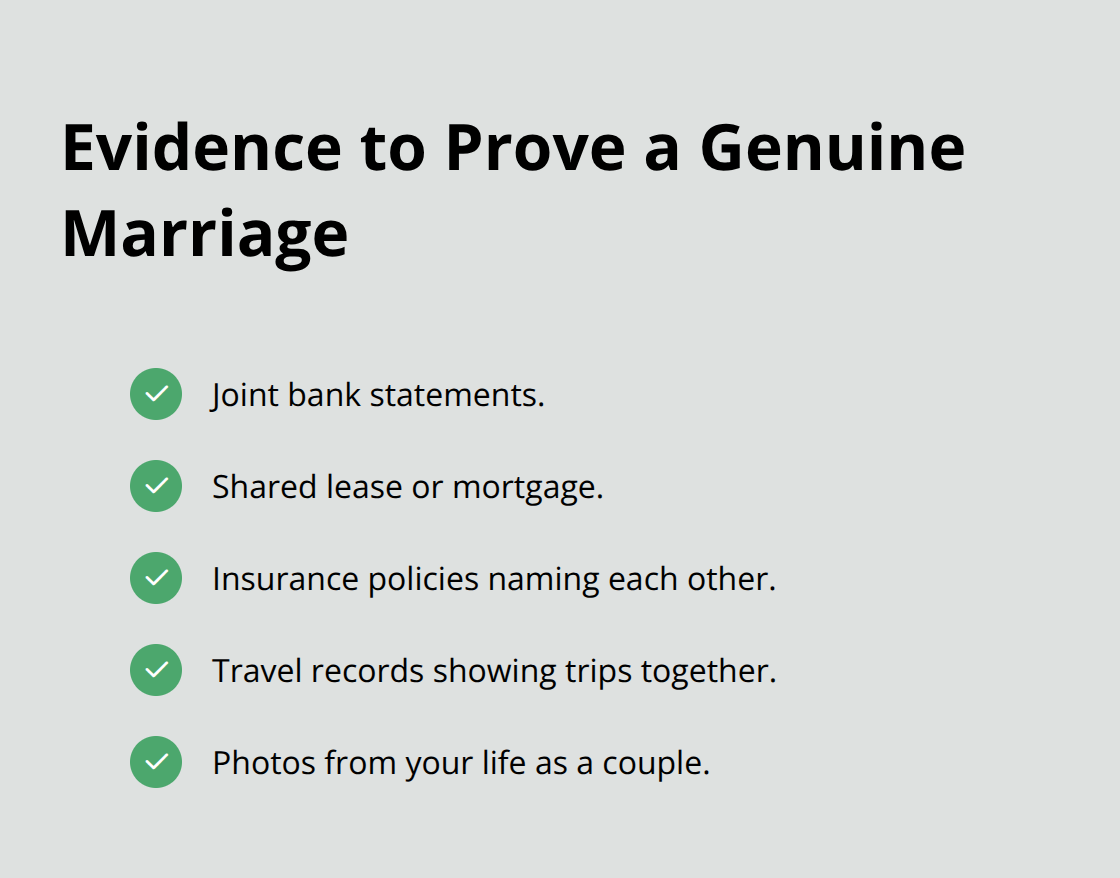 Evidence to Prove a Genuine Marriage

Joint bank statements.

Shared lease or mortgage.

Insurance policies naming each other.

Travel records showing trips together.

Photos from your life as a couple.